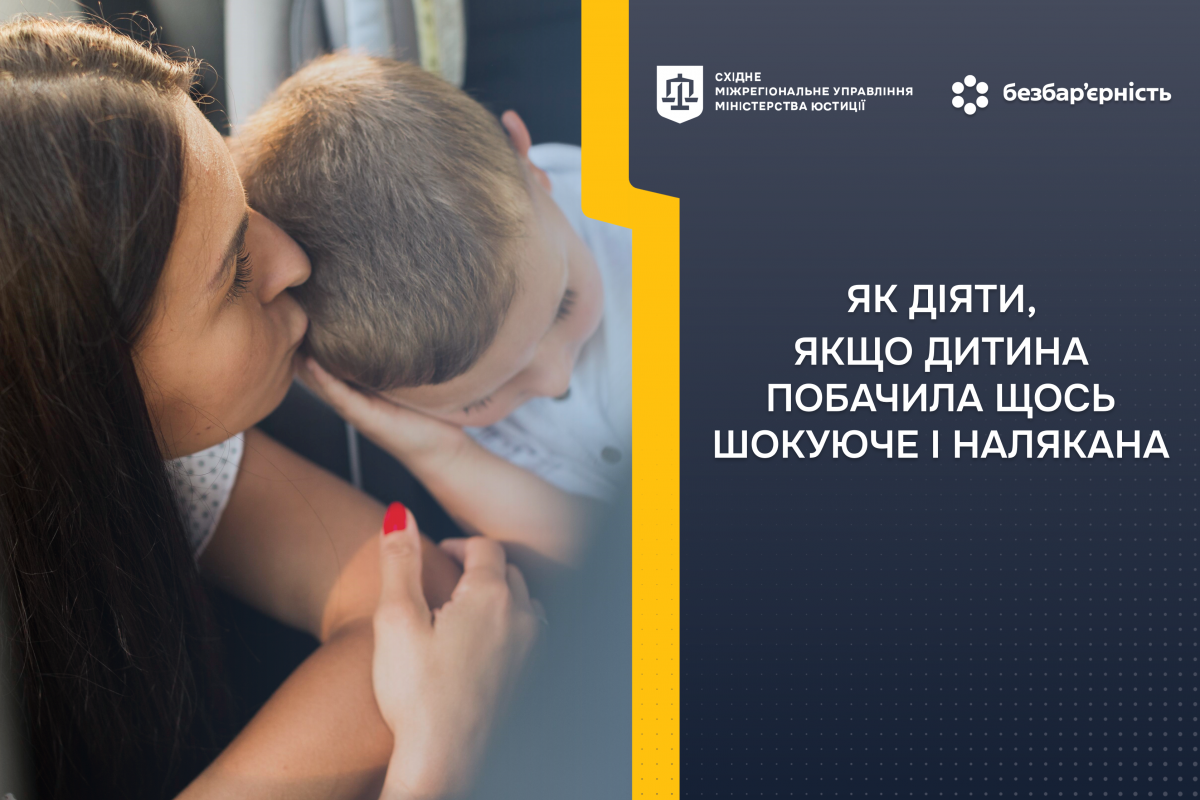 СХІДНЕ
МІЖРЕГІОНАЛЬНЕ УПРАВЛІННЯ
МІНІСТЕРСТВА ЮСТИЦІЇ

безбар'єрність

ЯК ДІЯТИ,
ЯКЩО ДИТИНА
ПОБАЧИЛА ЩОСЬ
ШОКУЮЧЕ І НАЛЯКАНА